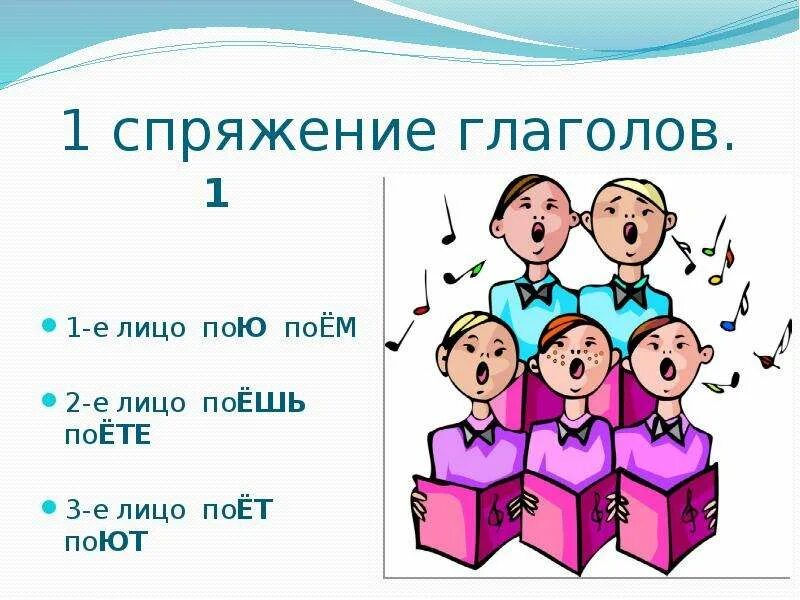 1 спряжение глаголов.

1

1-е лицо поЮ поЁМ

2-е лицо поЁШЬ поЁТЕ

3-е лицо поЁТ поЮТ